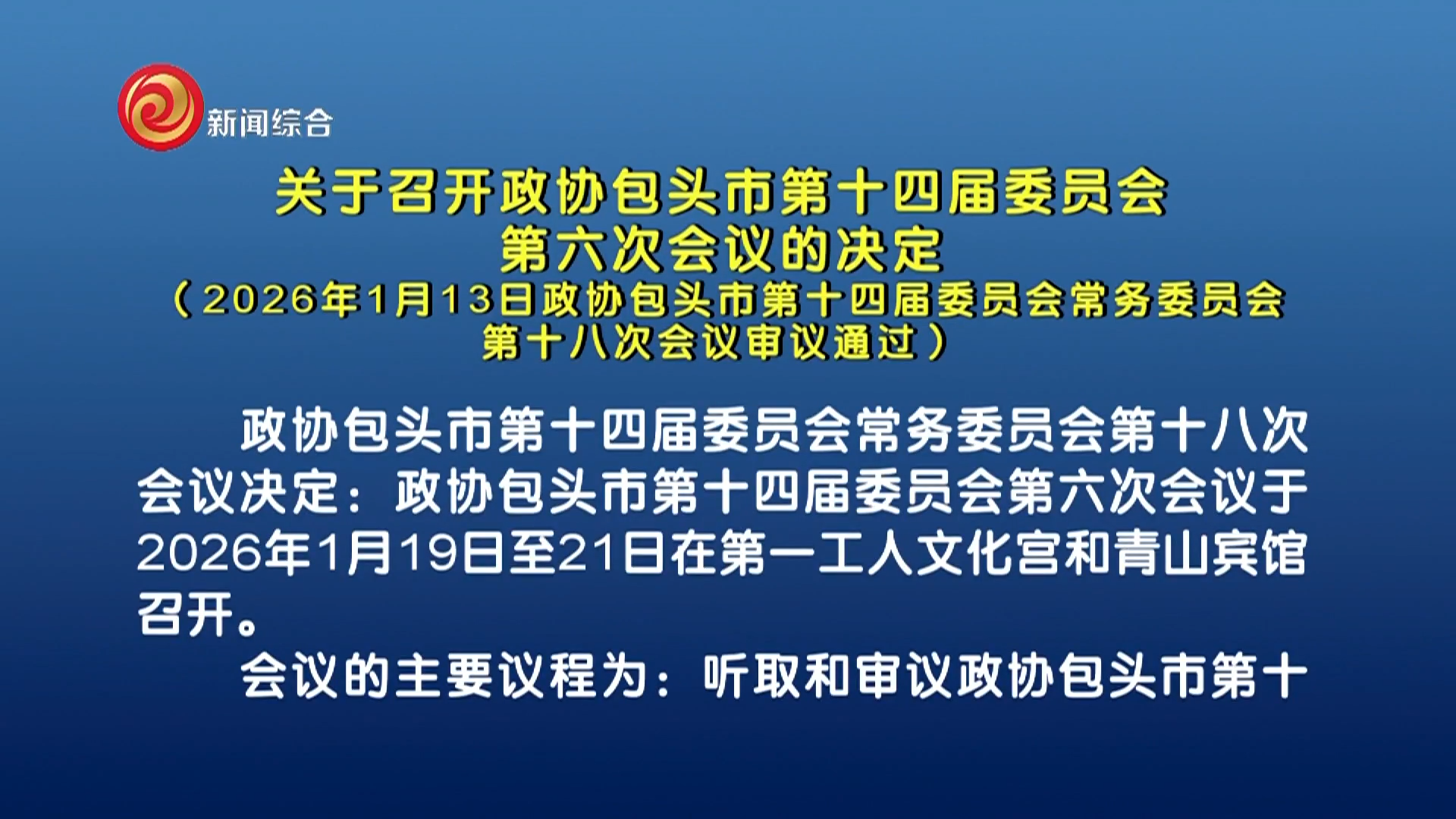 新闻综合

关于召开政协包头市第十四届委员会第六次会议的决定

（2026年1月13日政协包头市第十四届委员会常务委员会第十八次会议审议通过）

政协包头市第十四届委员会常务委员会第十八次会议决定：政协包头市第十四届委员会第六次会议于2026年1月19日至21日在第一工人文化宫和青山宾馆召开。

会议的主要议程为：听取和审议政协包头市第十